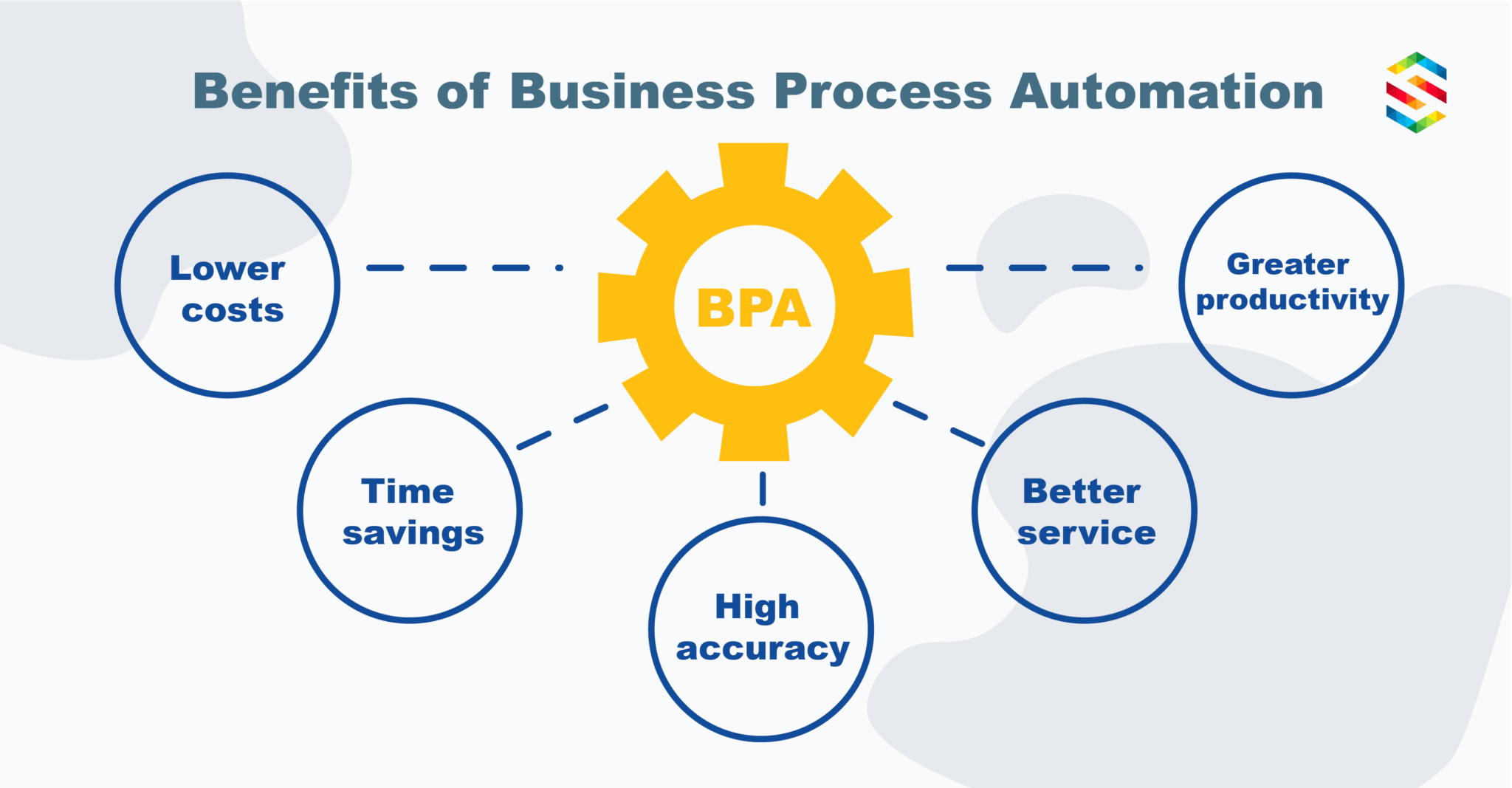 Benefits of Business Process Automation

Lower costs

BPA

Greater productivity

Time savings

High accuracy

Better service